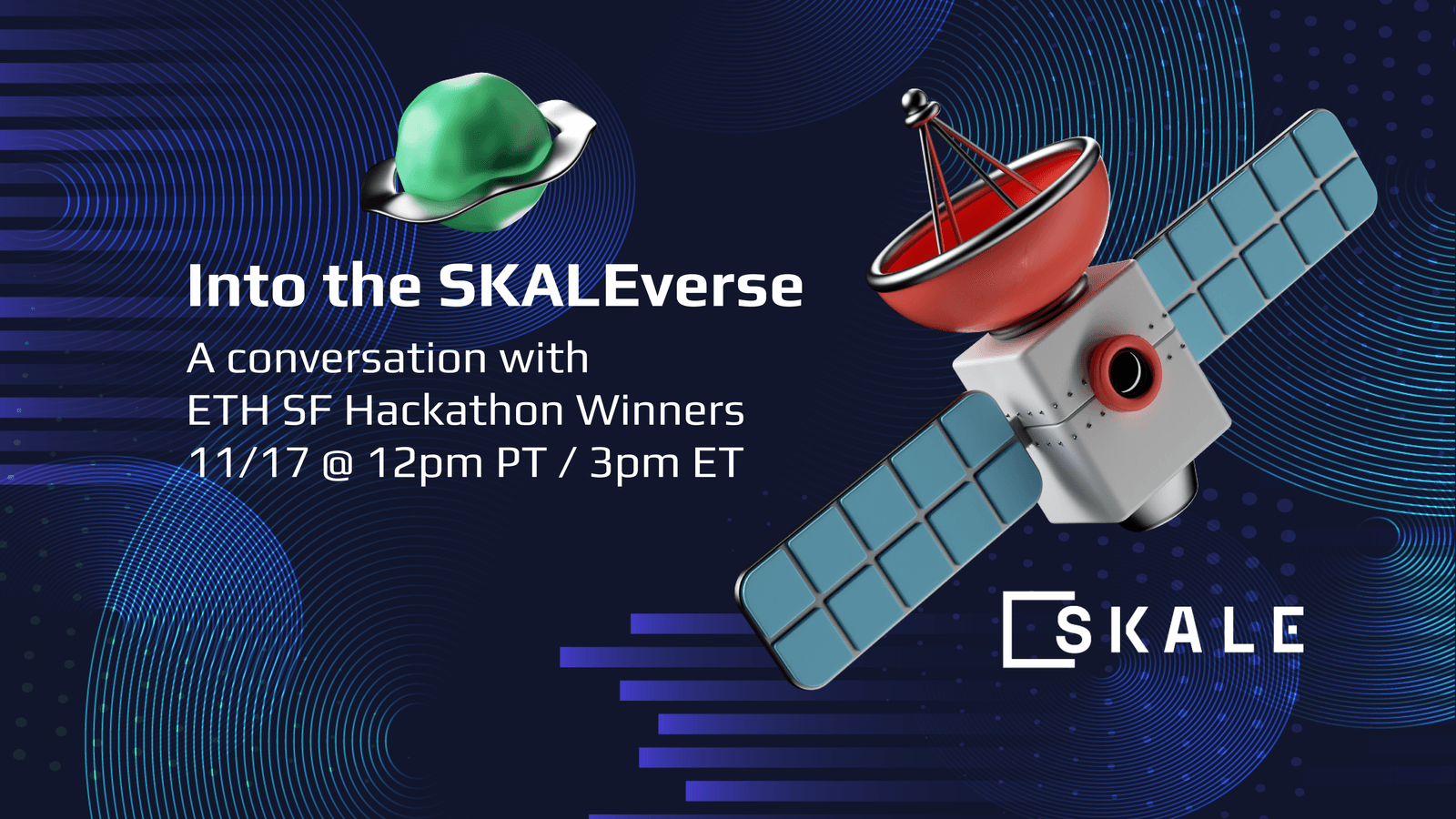 Into the SKALEverse

A conversation with
ETH SF Hackathon Winners
11/17 @ 12pm PT / 3pm ET

SKALE